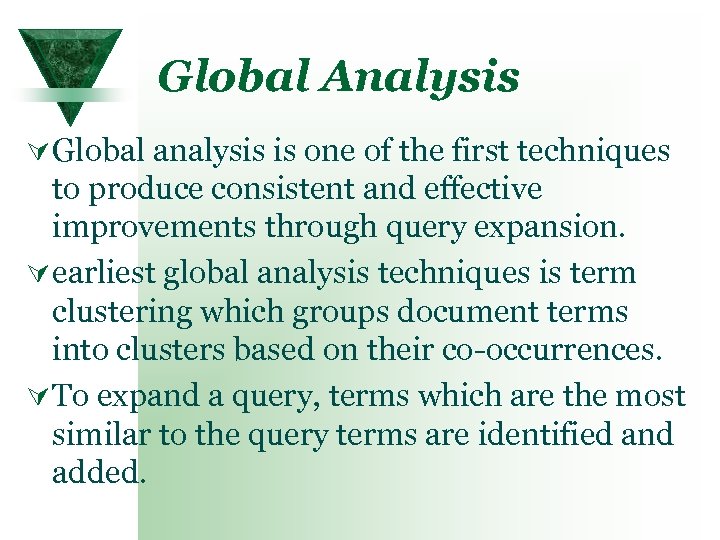 Global Analysis

Global analysis is one of the first techniques to produce consistent and effective improvements through query expansion.

earliest global analysis techniques is term clustering which groups document terms into clusters based on their co-occurrences.

To expand a query, terms which are the most similar to the query terms are identified and added.